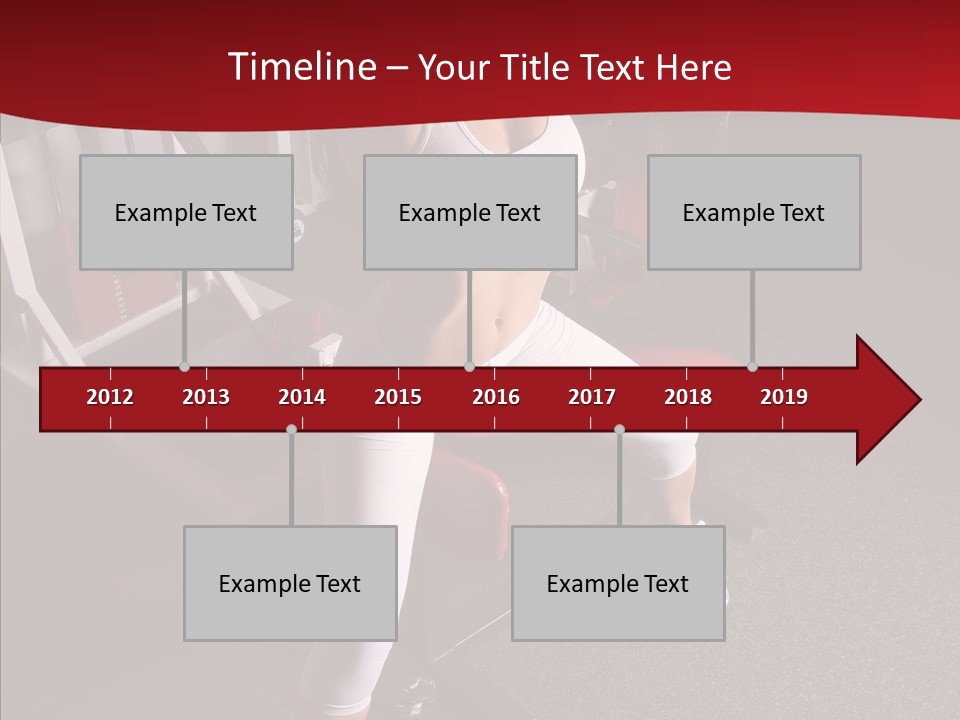 Timeline – Your Title Text Here

Example Text

Example Text

Example Text

2012 2013 2014 2015 2016 2017 2018 2019

Example Text

Example Text